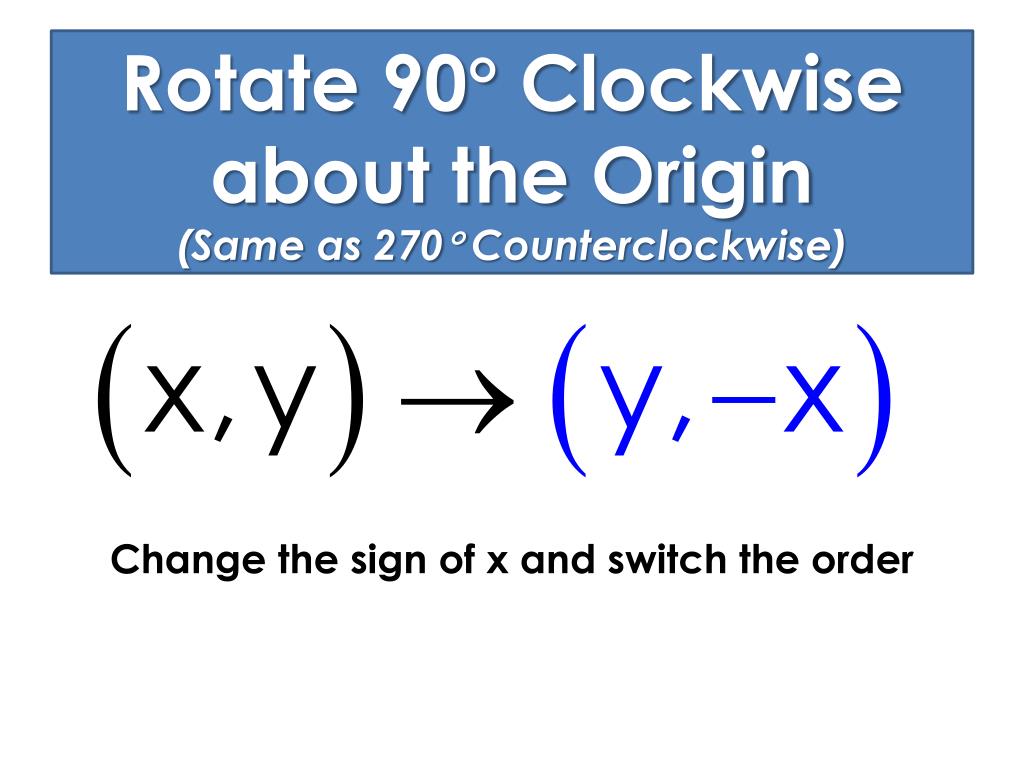 Rotate 90° Clockwise about the Origin
(Same as 270° Counterclockwise)

$(x, y) \rightarrow (y, -x)$

Change the sign of x and switch the order